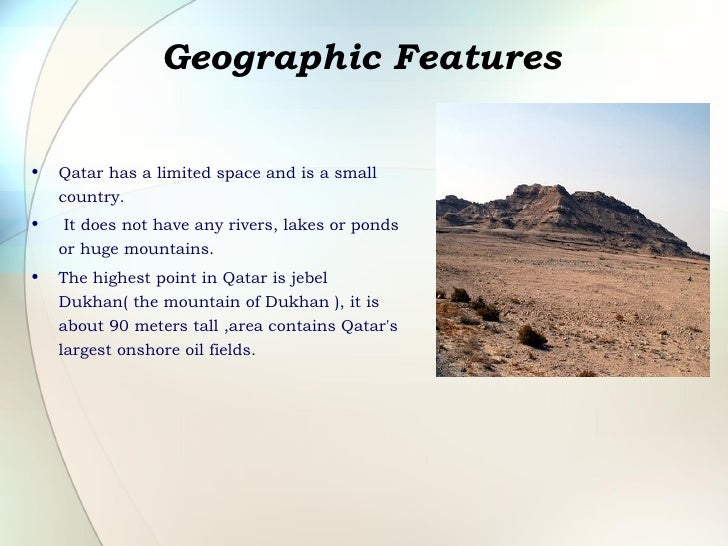 Geographic Features

• Qatar has a limited space and is a small country.

• It does not have any rivers, lakes or ponds or huge mountains.

• The highest point in Qatar is jebel Dukhan( the mountain of Dukhan ), it is about 90 meters tall ,area contains Qatar's largest onshore oil fields.